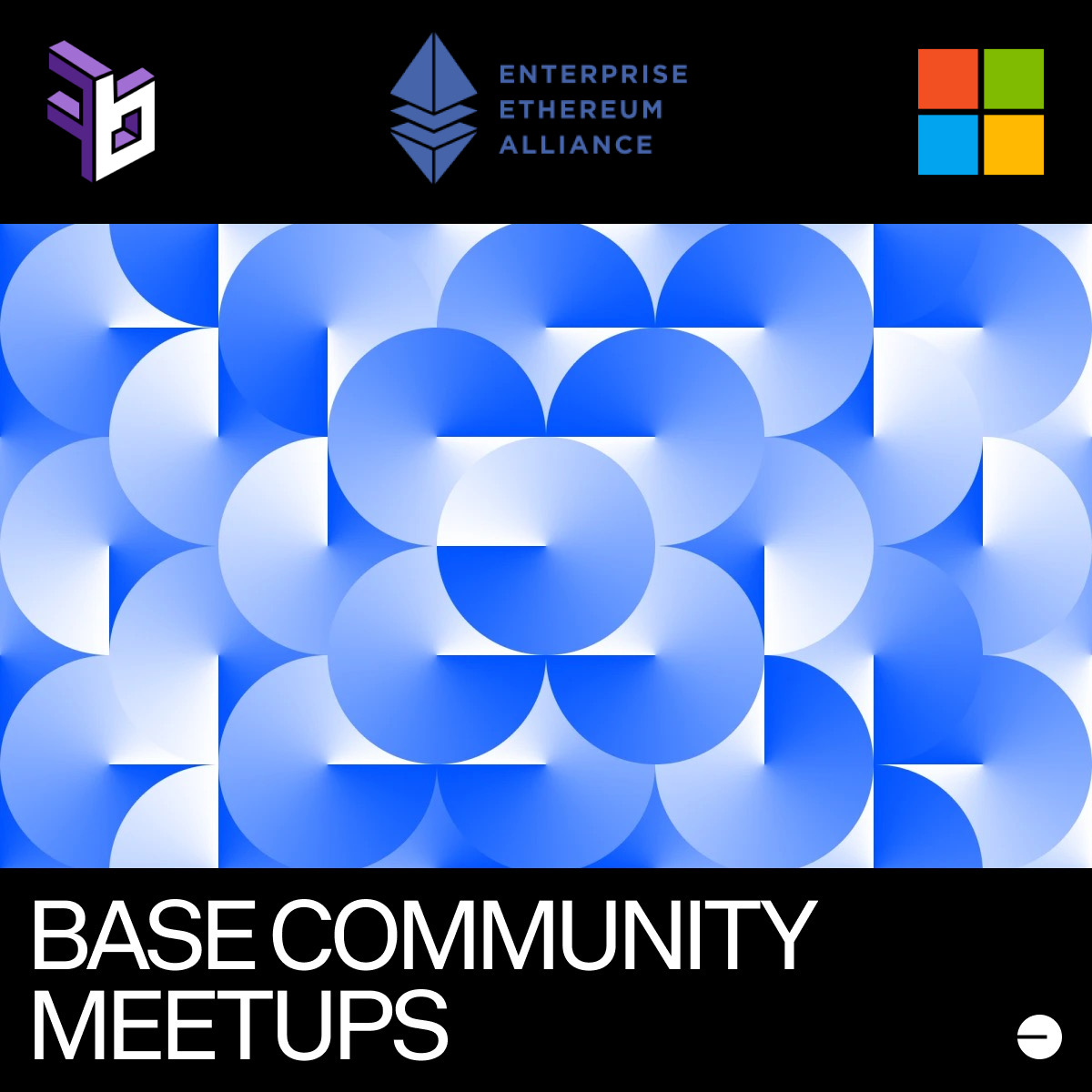 ENTERPRISE ETHEREUM ALLIANCE

BASE COMMUNITY MEETUPS